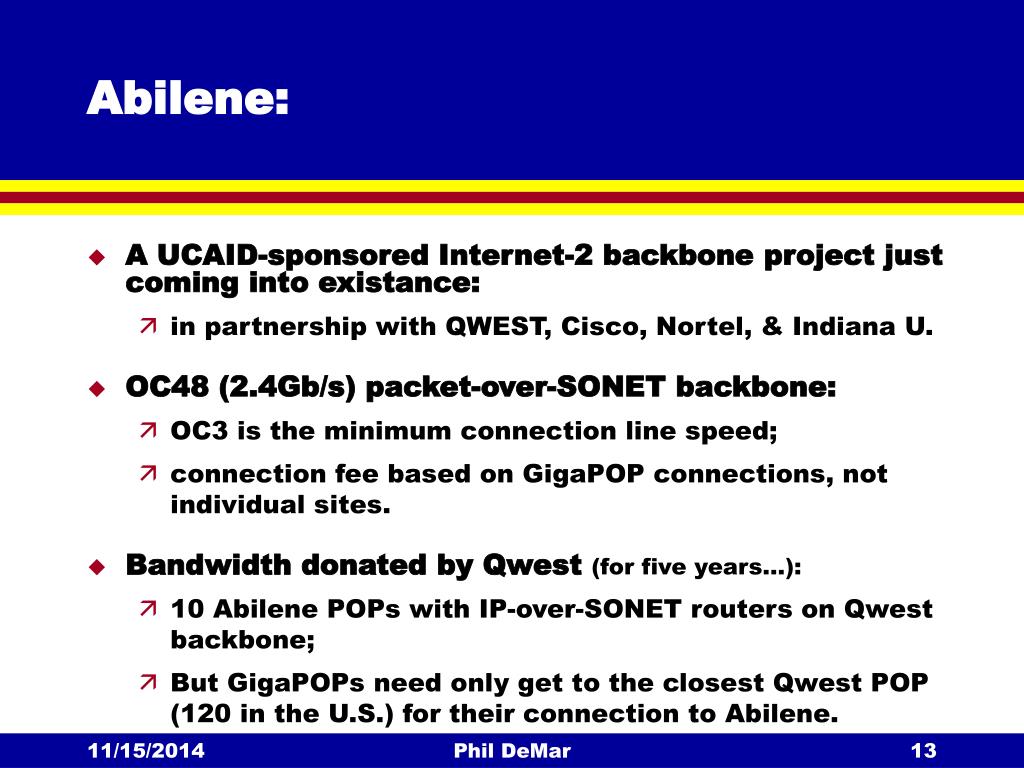 Abilene:

A UCAID-sponsored Internet-2 backbone project just coming into existance:

in partnership with QWEST, Cisco, Nortel, & Indiana U.

OC48 (2.4Gb/s) packet-over-SONET backbone:

OC3 is the minimum connection line speed;

connection fee based on GigaPOP connections, not individual sites.

Bandwidth donated by Qwest (for five years…):

10 Abilene POPs with IP-over-SONET routers on Qwest backbone;

But GigaPOPs need only get to the closest Qwest POP (120 in the U.S.) for their connection to Abilene.

11/15/2014 Phil DeMar 13